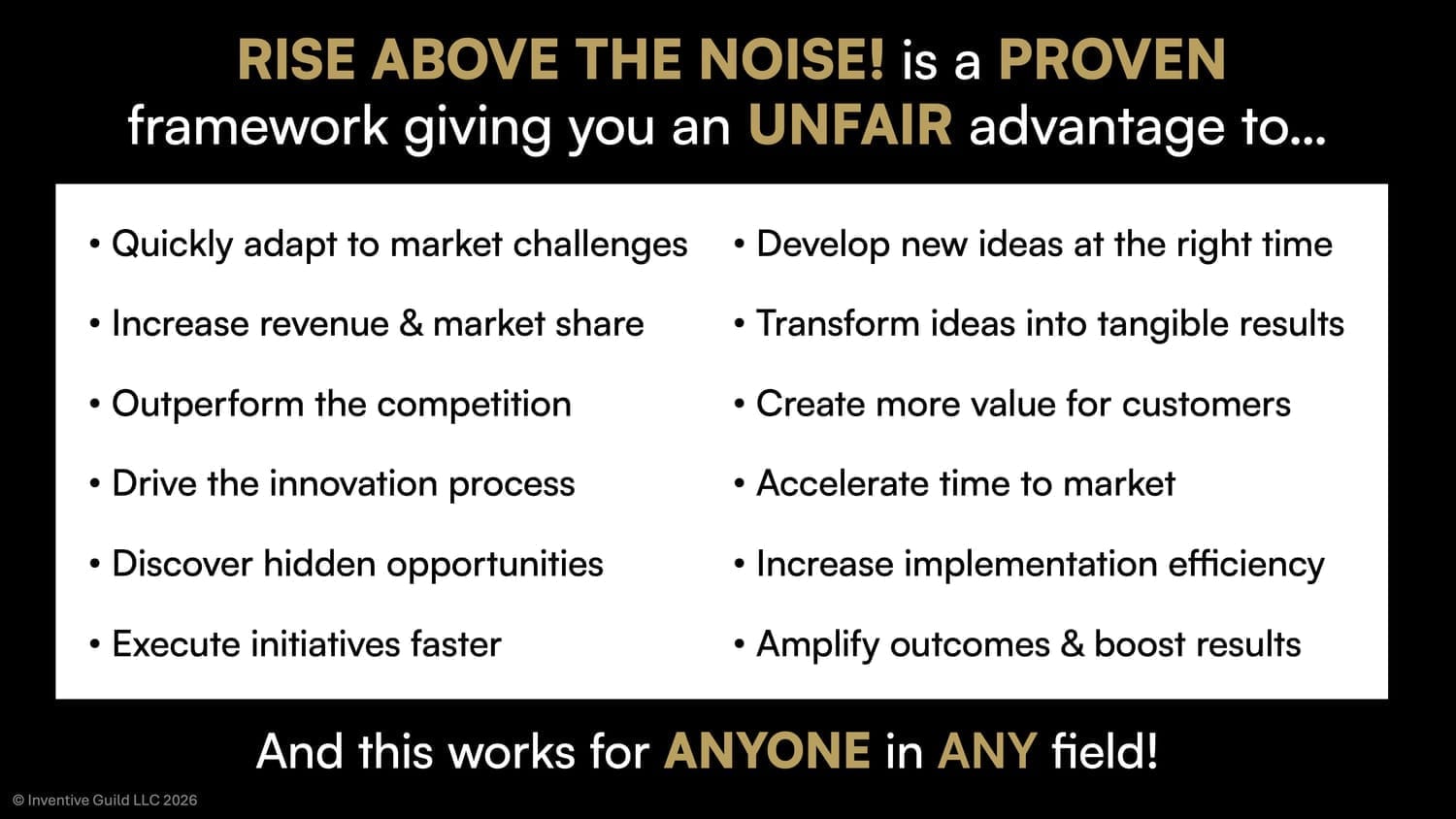 RISE ABOVE THE NOISE! is a PROVEN framework giving you an UNFAIR advantage to...

• Quickly adapt to market challenges
• Increase revenue & market share
• Outperform the competition
• Drive the innovation process
• Discover hidden opportunities
• Execute initiatives faster

• Develop new ideas at the right time
• Transform ideas into tangible results
• Create more value for customers
• Accelerate time to market
• Increase implementation efficiency
• Amplify outcomes & boost results

And this works for ANYONE in ANY field!

© Inventive Guild LLC 2026